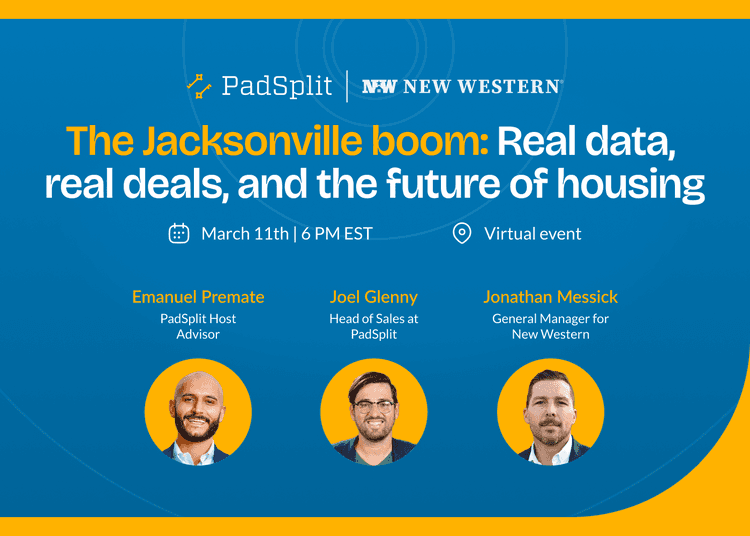 PadSplit | NW NEW WESTERN

The Jacksonville boom: Real data, real deals, and the future of housing

March 11th | 6 PM EST

Virtual event

Emanuel Premate
PadSplit Host Advisor

Joel Glenny
Head of Sales at PadSplit

Jonathan Messick
General Manager for New Western